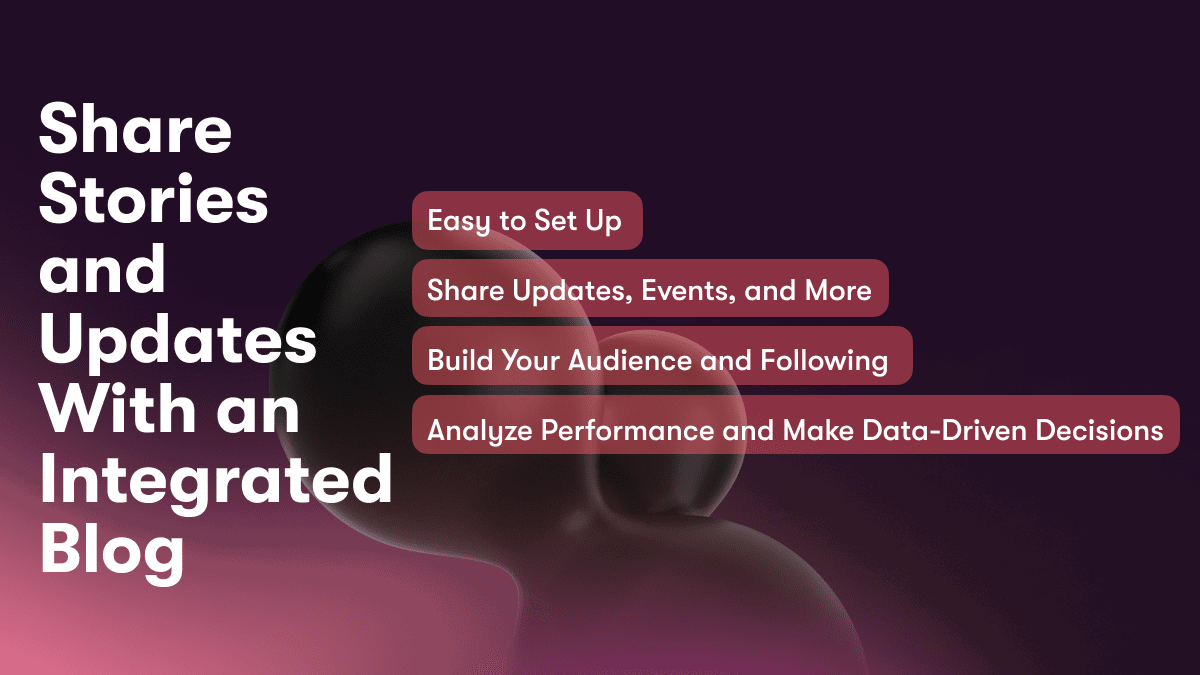 Share Stories and Updates With an Integrated Blog

Easy to Set Up

Share Updates, Events, and More

Build Your Audience and Following

Analyze Performance and Make Data-Driven Decisions